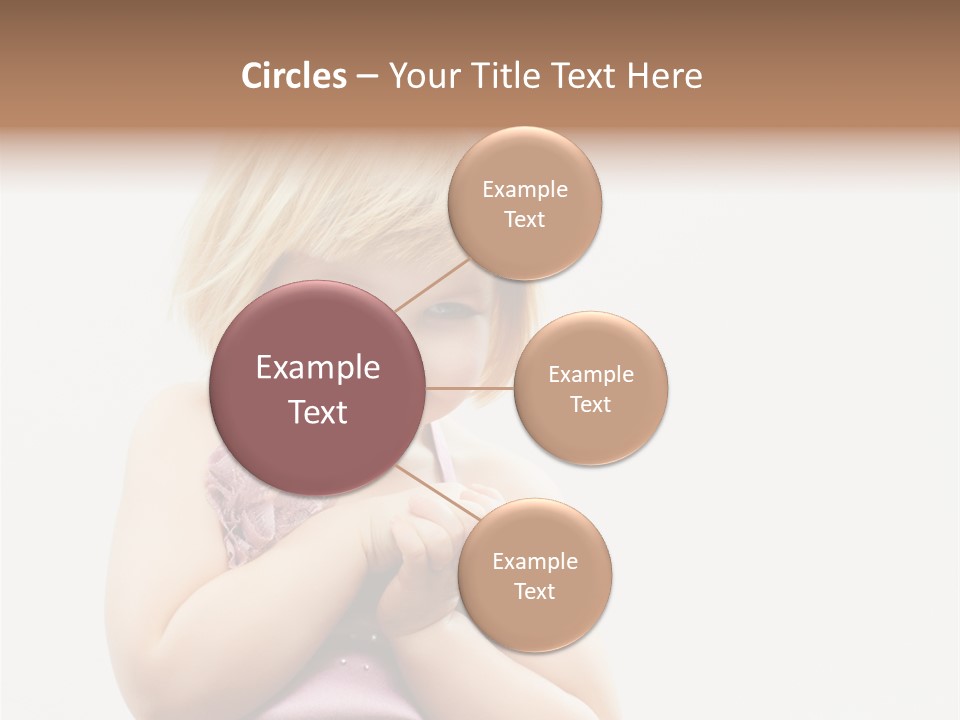 Circles – Your Title Text Here

Example Text

Example Text

Example Text

Example Text